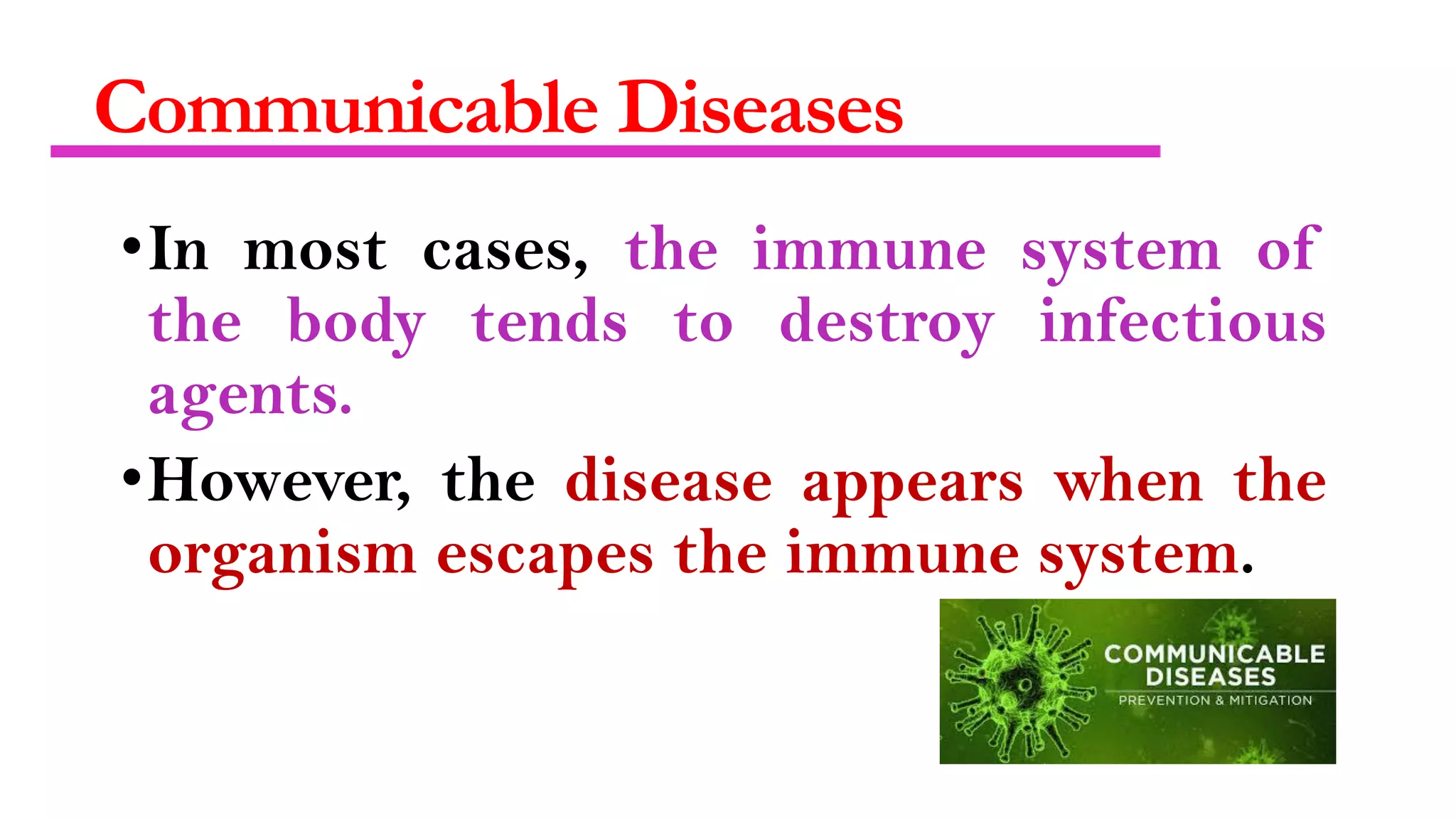 Communicable Diseases

•In most cases, the immune system of the body tends to destroy infectious agents.

•However, the disease appears when the organism escapes the immune system.

COMMUNICABLE DISEASES
PREVENTION & MITIGATION